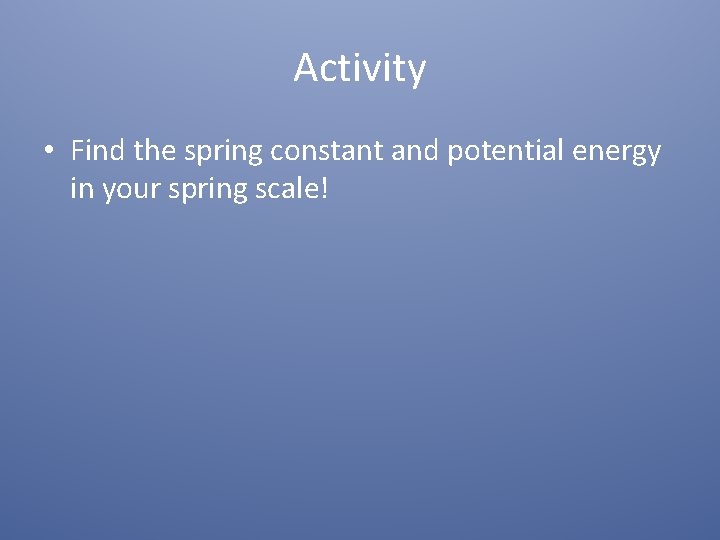 Activity

• Find the spring constant and potential energy in your spring scale!